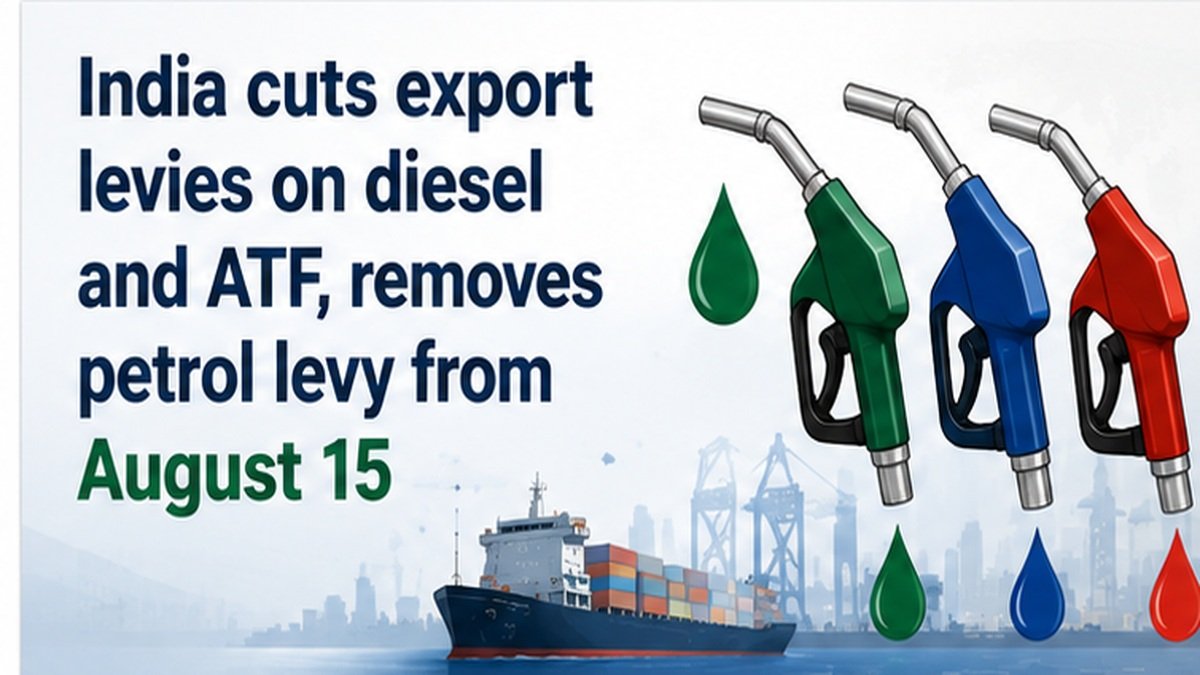 India cuts export levies on diesel and ATF, removes petrol levy from August 15